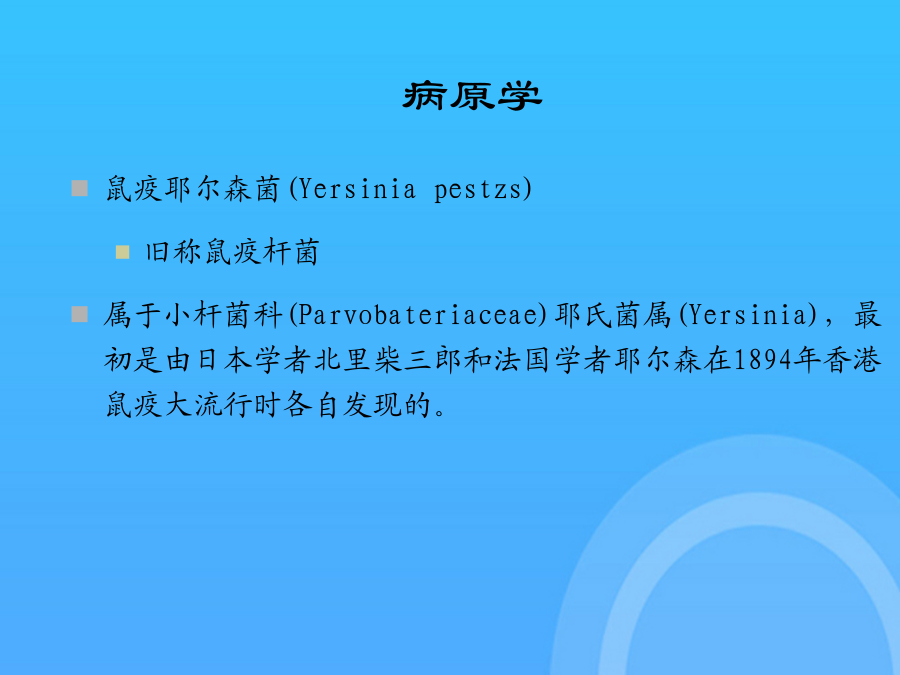 病原学

鼠疫耶尔森菌(Yersinia pestzs)

旧称鼠疫杆菌

属于小杆菌科(Parvobateriaceae)耶氏菌属(Yersinia)，最初是由日本学者北里柴三郎和法国学者耶尔森在1894年香港鼠疫大流行时各自发现的。